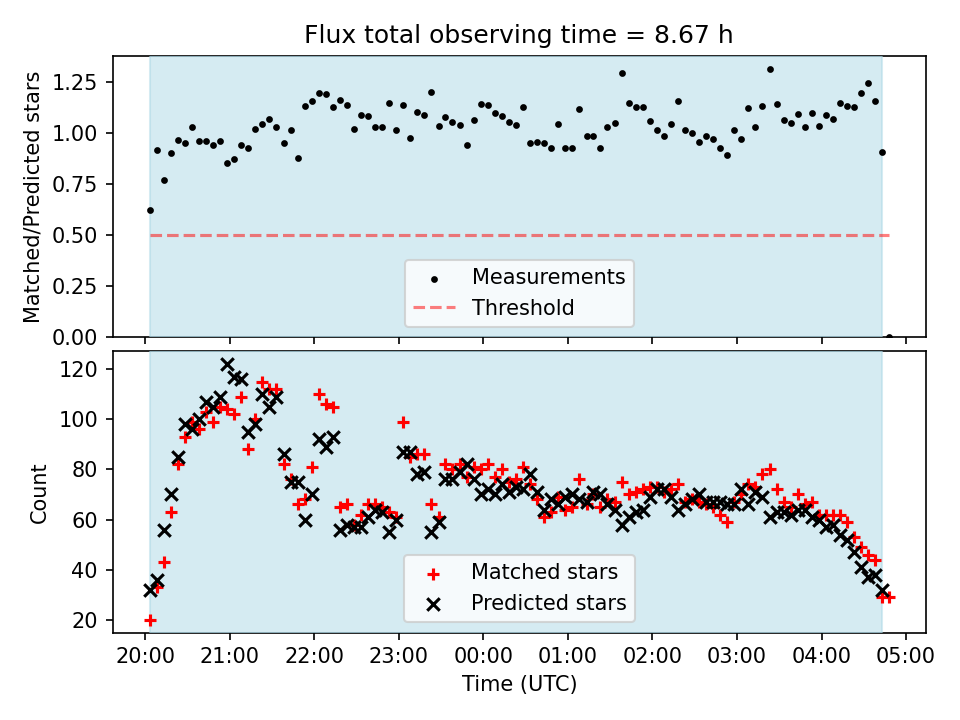 Flux total observing time = 8.67 h

Matched/Predicted stars

1.25
1.00
0.75
0.50
0.25
0.00

Measurements
Threshold

Count

120
100
80
60
40
20

Matched stars
Predicted stars

20:00 21:00 22:00 23:00 00:00 01:00 02:00 03:00 04:00 05:00

Time (UTC)